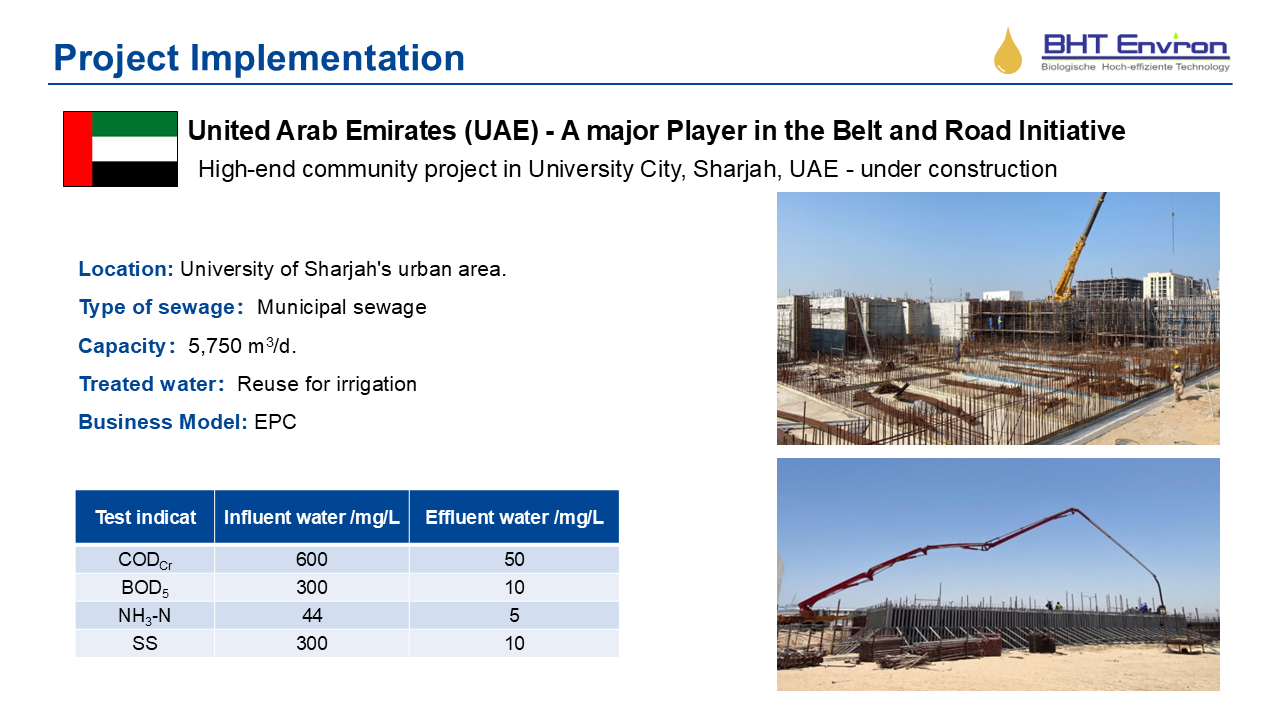 Project Implementation

BHT Envron
Biologische Hoch-effiziente Technology

United Arab Emirates (UAE) - A major Player in the Belt and Road Initiative

High-end community project in University City, Sharjah, UAE - under construction

Location: University of Sharjah's urban area.

Type of sewage: Municipal sewage

Capacity: 5,750 $m^3$/d.

Treated water: Reuse for irrigation

Business Model: EPC

| Test indicat | Influent water /mg/L | Effluent water /mg/L |
|---|---|---|
| $COD_{Cr}$ | 600 | 50 |
| $BOD_5$ | 300 | 10 |
| $NH_3$-N | 44 | 5 |
| SS | 300 | 10 |